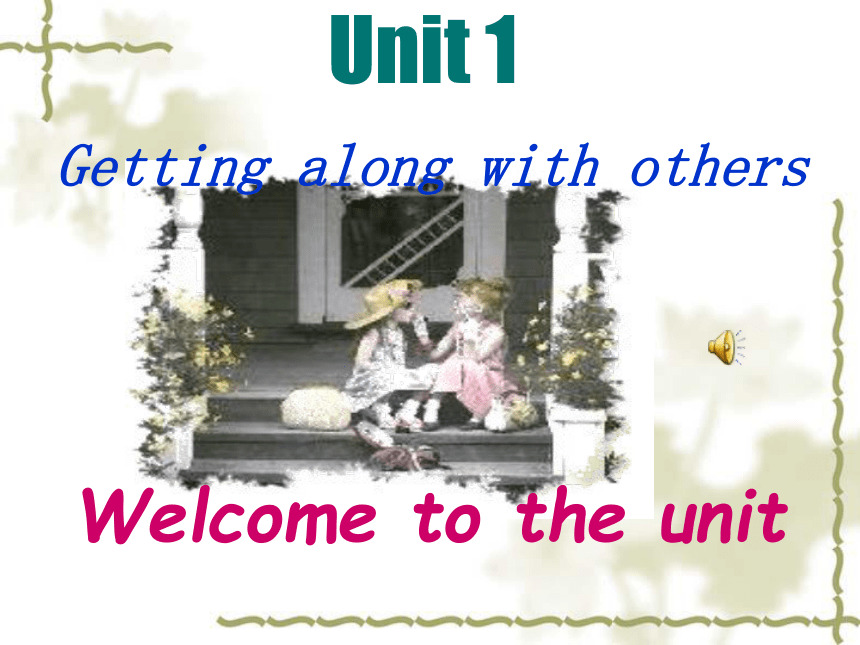 Unit 1

Getting along with others

Welcome to the unit